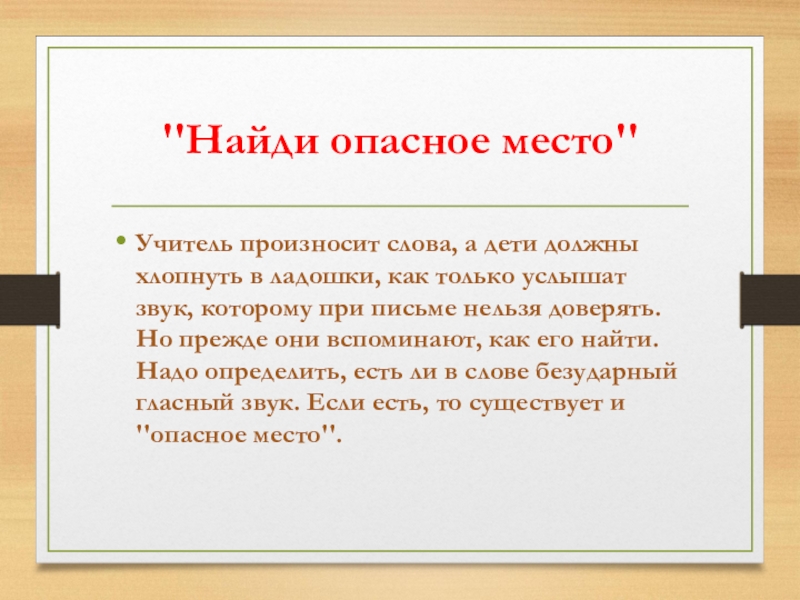 "Найди опасное место"

• Учитель произносит слова, а дети должны хлопнуть в ладошки, как только услышат звук, которому при письме нельзя доверять. Но прежде они вспоминают, как его найти. Надо определить, есть ли в слове безударный гласный звук. Если есть, то существует и "опасное место".